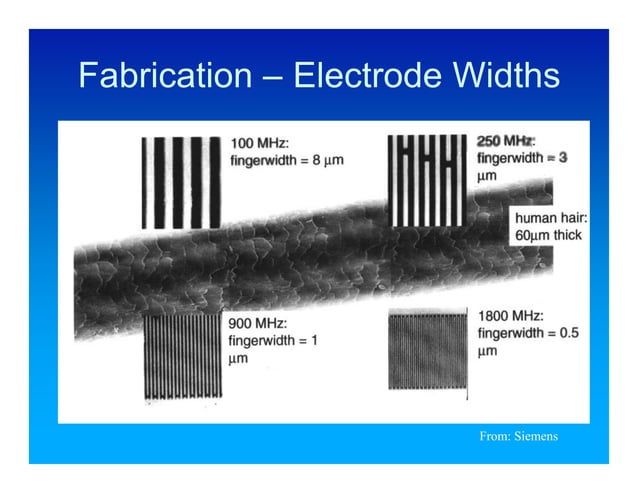 Fabrication – Electrode Widths

100 MHz: fingerwidth = 8 μm

250 MHz: fingerwidth = 3 μm

human hair: 60μm thick

900 MHz: fingerwidth = 1 μm

1800 MHz: fingerwidth = 0.5 μm

From: Siemens